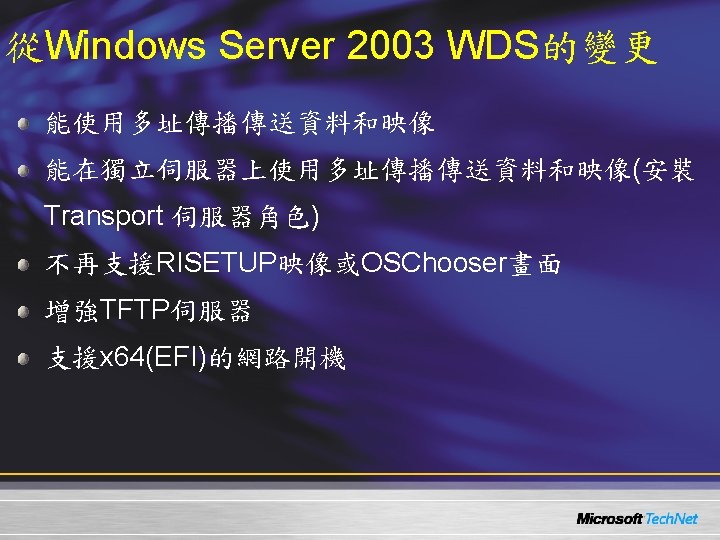 從Windows Server 2003 WDS的變更

能使用多址傳播傳送資料和映像

能在獨立伺服器上使用多址傳播傳送資料和映像(安裝Transport 伺服器角色)

不再支援RISETUP映像或OSChooser畫面

增強TFTP伺服器

支援x64(EFI)的網路開機

Microsoft TechNet